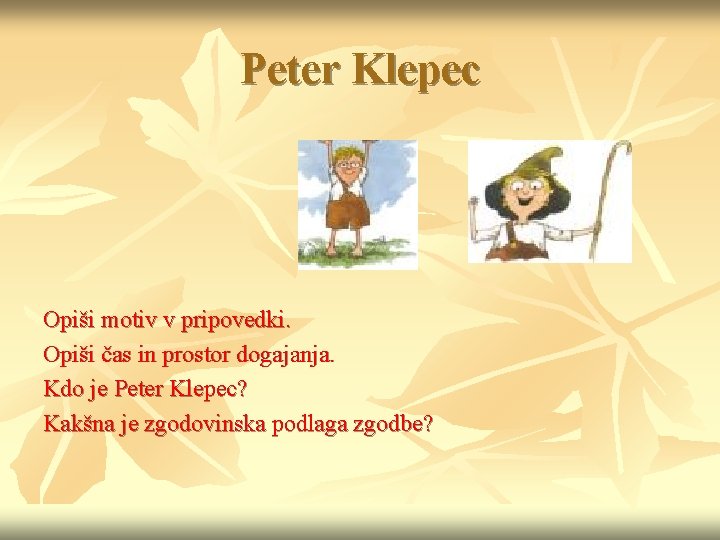 Peter Klepec

Opiši motiv v pripovedki.
Opiši čas in prostor dogajanja.
Kdo je Peter Klepec?
Kakšna je zgodovinska podlaga zgodbe?